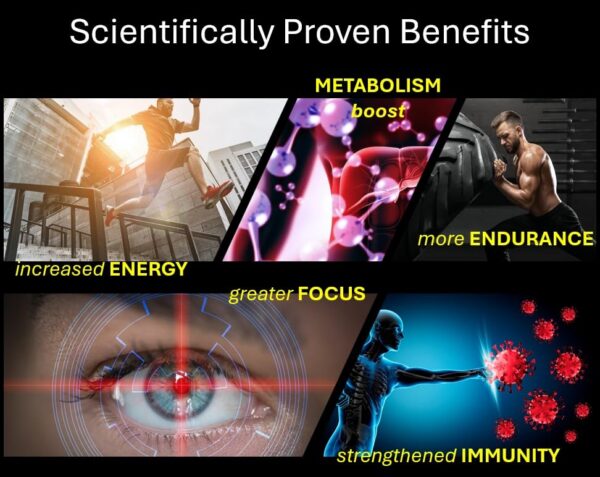 Scientifically Proven Benefits

METABOLISM boost

more ENDURANCE

increased ENERGY

greater FOCUS

strengthened IMMUNITY